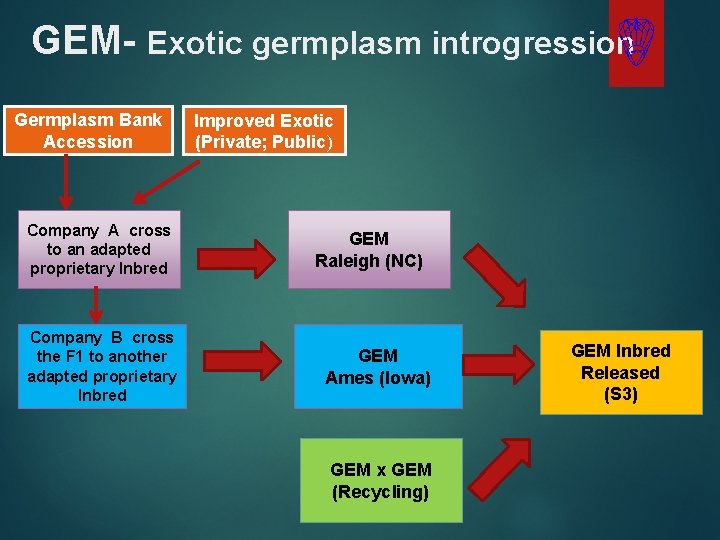 GEM- Exotic germplasm introgression

Germplasm Bank Accession

Improved Exotic (Private; Public)

Company A cross to an adapted proprietary Inbred

GEM Raleigh (NC)

Company B cross the F1 to another adapted proprietary Inbred

GEM Ames (Iowa)

GEM Inbred Released (S3)

GEM x GEM (Recycling)